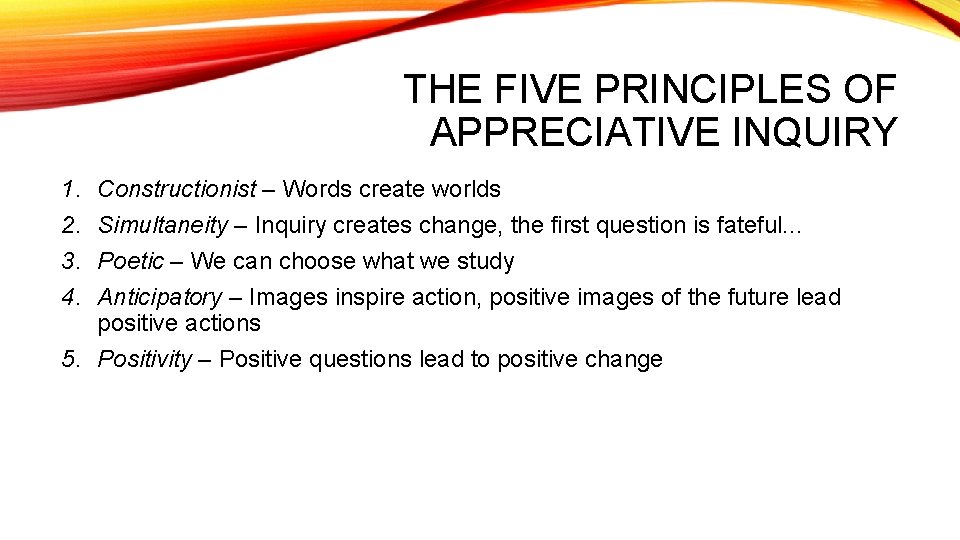 THE FIVE PRINCIPLES OF APPRECIATIVE INQUIRY

1. Constructionist – Words create worlds
2. Simultaneity – Inquiry creates change, the first question is fateful…
3. Poetic – We can choose what we study
4. Anticipatory – Images inspire action, positive images of the future lead positive actions
5. Positivity – Positive questions lead to positive change